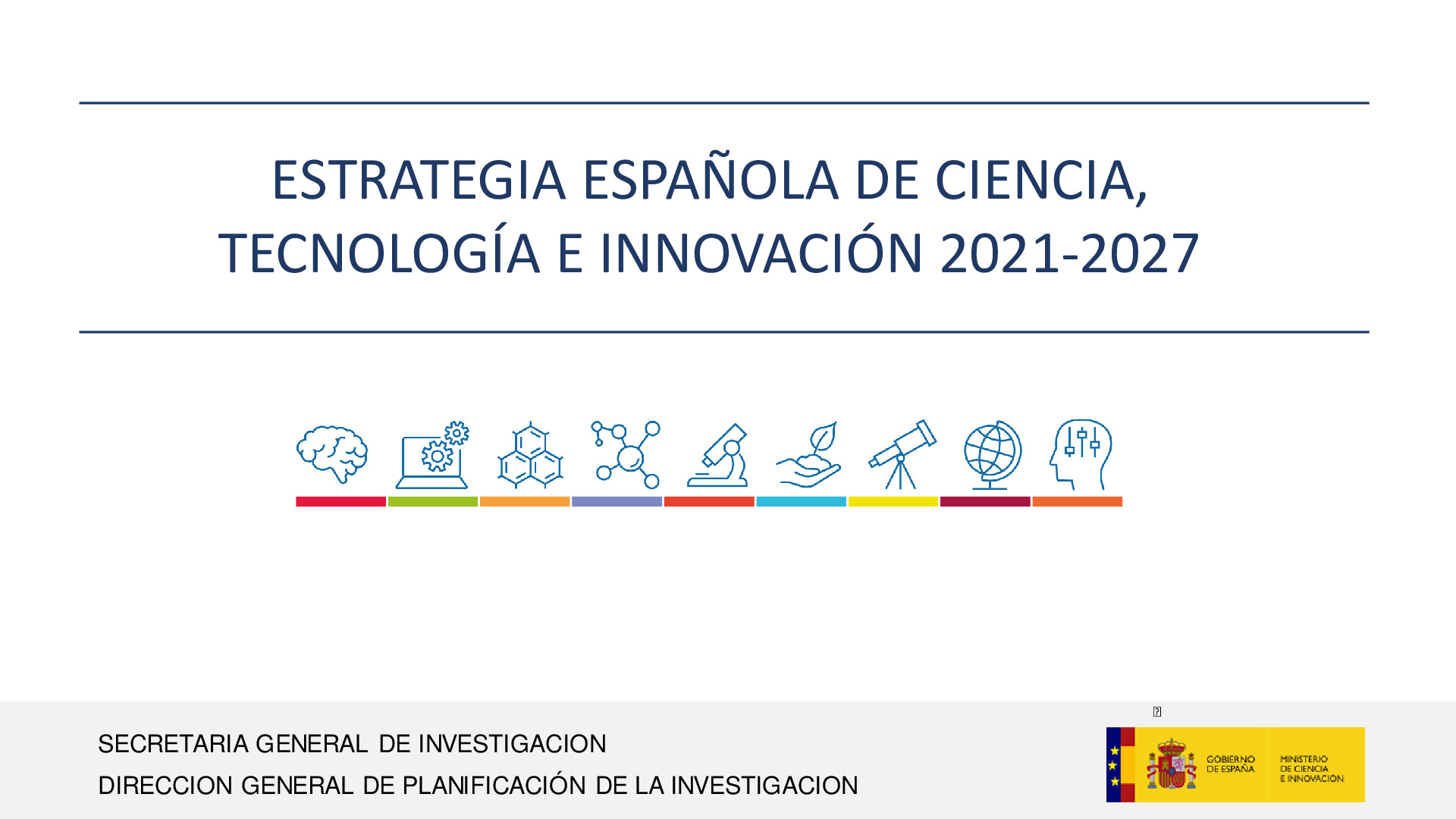 ESTRATEGIA ESPAÑOLA DE CIENCIA, TECNOLOGÍA E INNOVACIÓN 2021-2027

SECRETARIA GENERAL DE INVESTIGACION

DIRECCION GENERAL DE PLANIFICACIÓN DE LA INVESTIGACION

GOBIERNO DE ESPAÑA

MINISTERIO DE CIENCIA E INNOVACIÓN